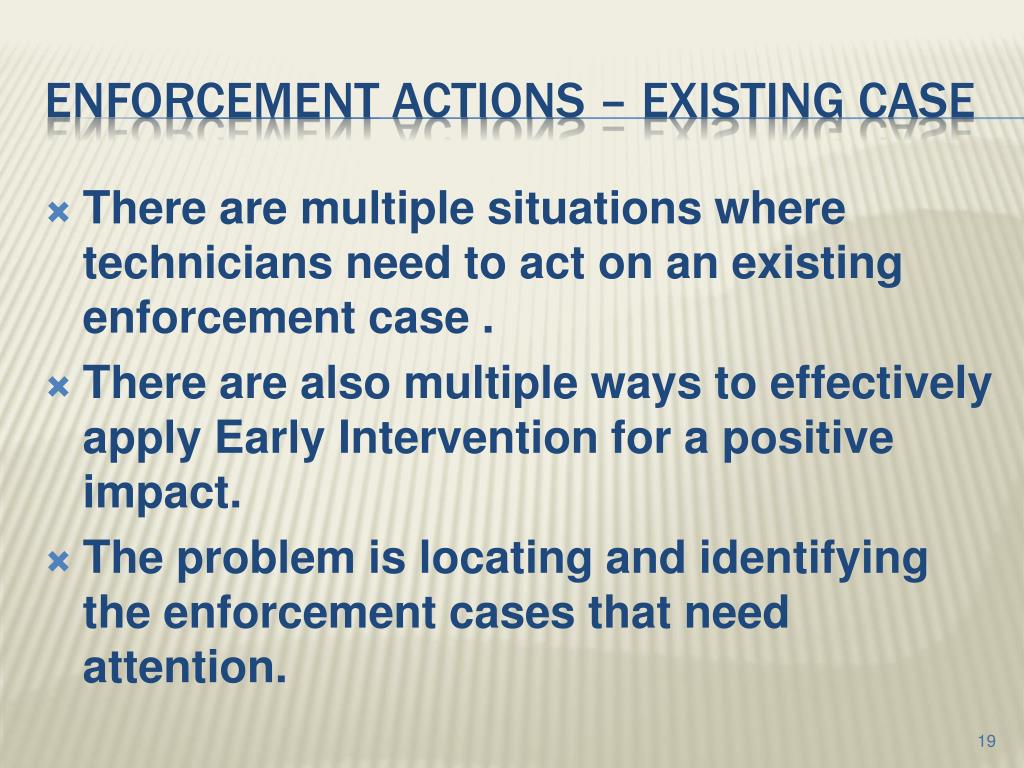 ENFORCEMENT ACTIONS – EXISTING CASE

There are multiple situations where technicians need to act on an existing enforcement case .

There are also multiple ways to effectively apply Early Intervention for a positive impact.

The problem is locating and identifying the enforcement cases that need attention.

19